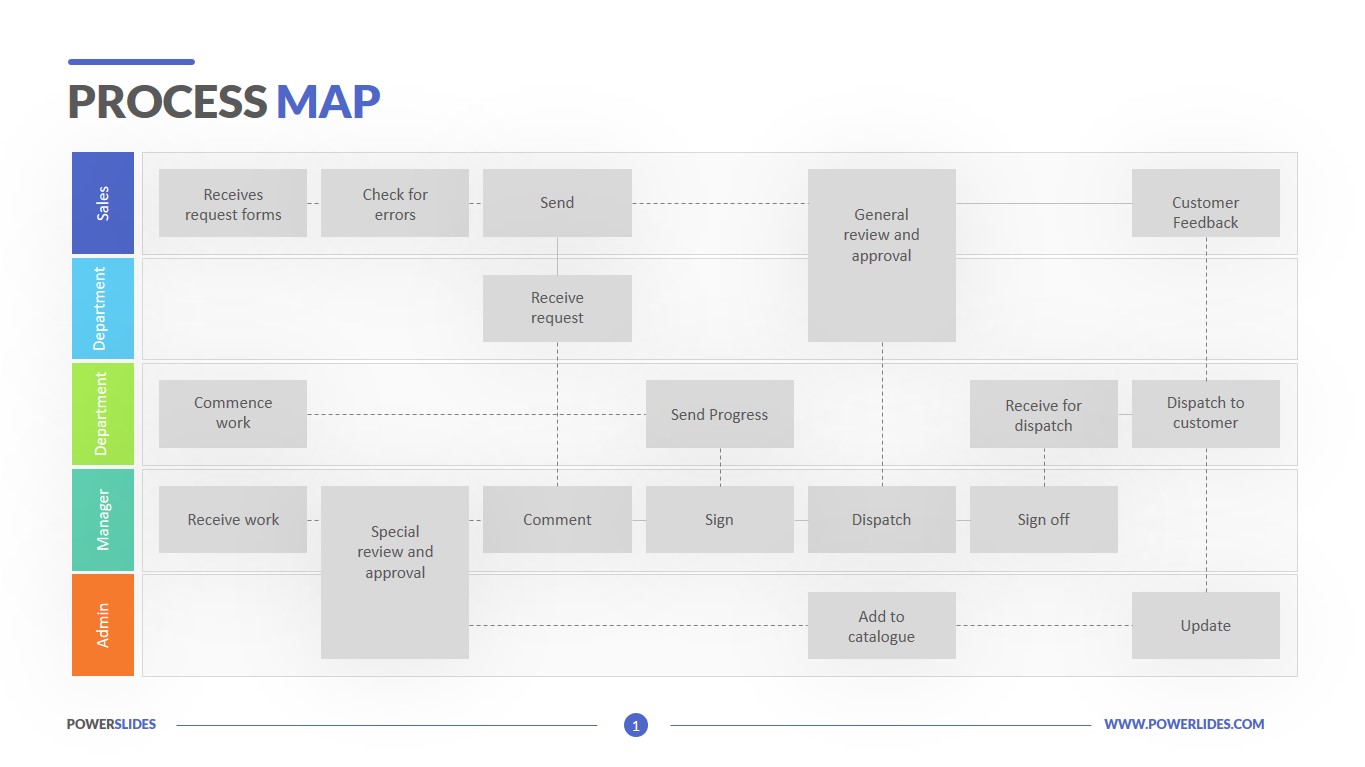 PROCESS MAP

Sales
Receives request forms
Check for errors
Send
General review and approval
Customer Feedback

Department
Receive request

Department
Commence work
Send Progress
Receive for dispatch
Dispatch to customer

Manager
Receive work
Special review and approval
Comment
Sign
Dispatch
Sign off

Admin
Add to catalogue
Update

POWERSLIDES
1
WWW.POWERLIDES.COM